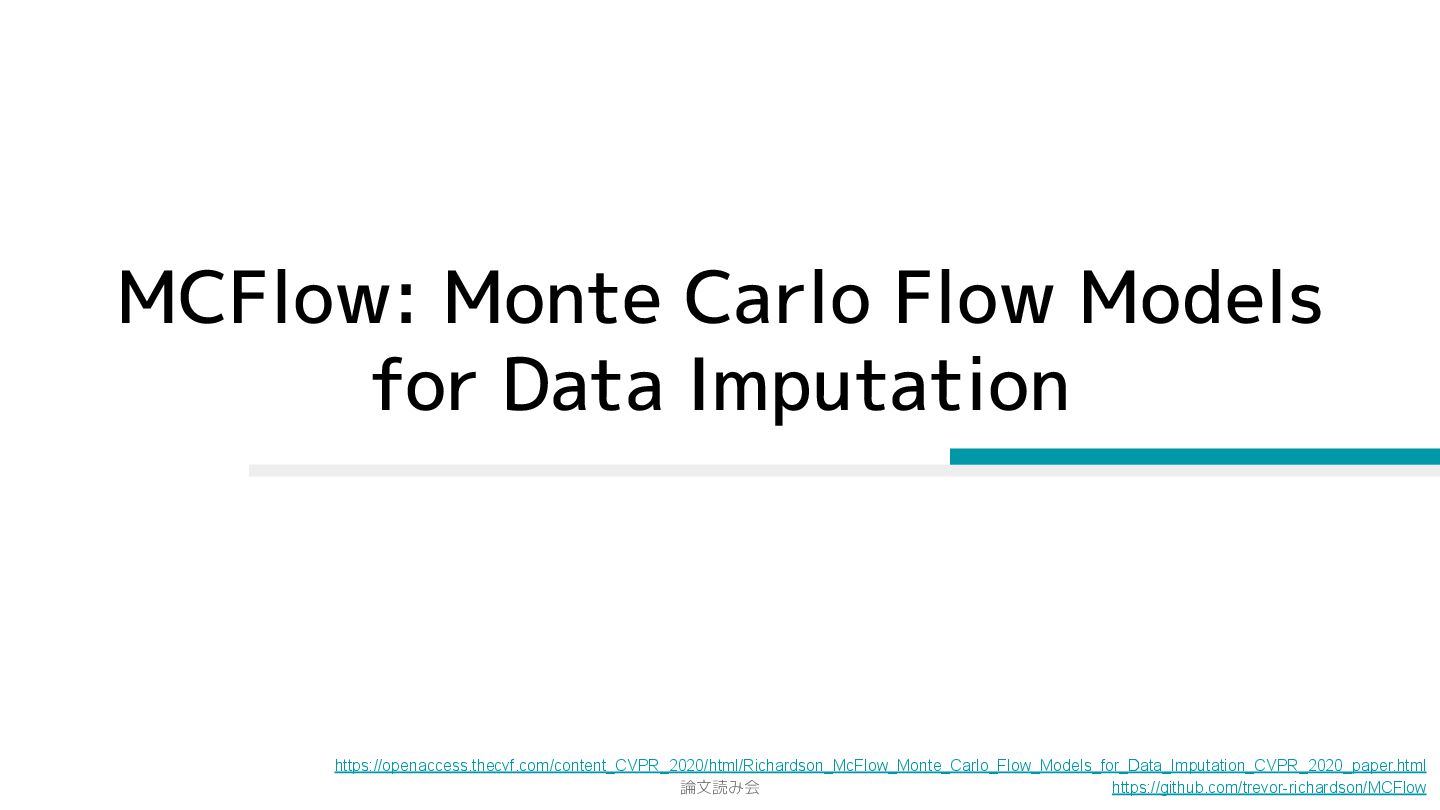 MCFlow: Monte Carlo Flow Models for Data Imputation

https://openaccess.thecvf.com/content_CVPR_2020/html/Richardson_McFlow_Monte_Carlo_Flow_Models_for_Data_Imputation_CVPR_2020_paper.html

論文読み会

https://github.com/trevor-richardson/MCFlow